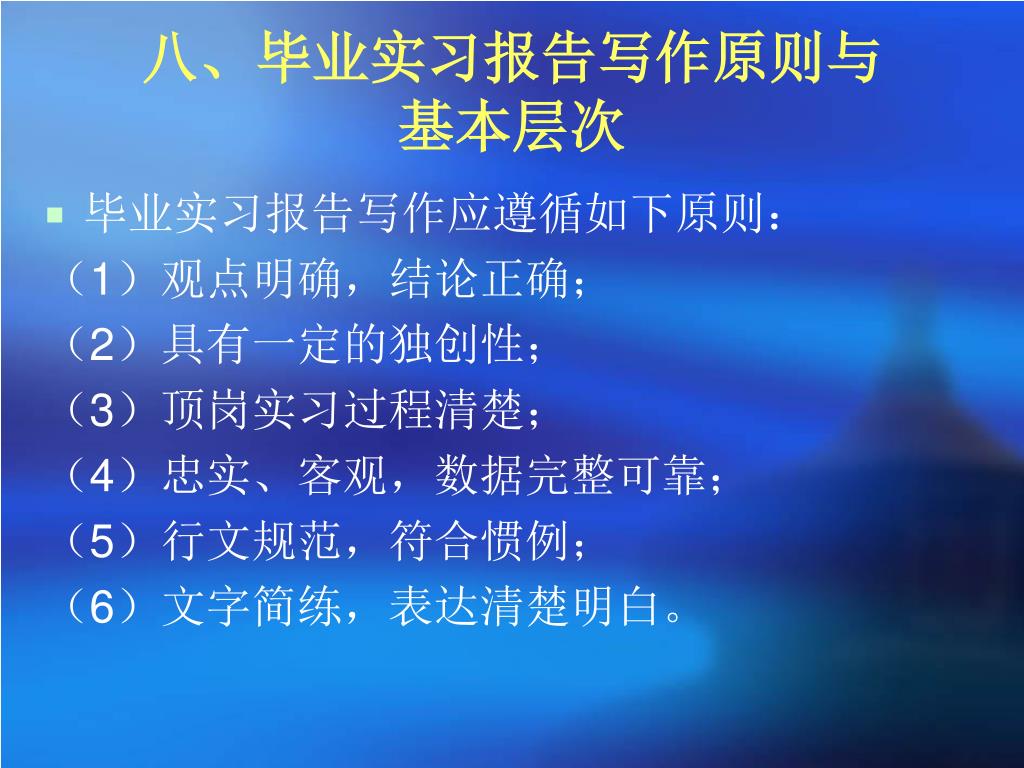 八、毕业实习报告写作原则与基本层次

毕业实习报告写作应遵循如下原则：

（1）观点明确，结论正确；

（2）具有一定的独创性；

（3）顶岗实习过程清楚；

（4）忠实、客观，数据完整可靠；

（5）行文规范，符合惯例；

（6）文字简练，表达清楚明白。